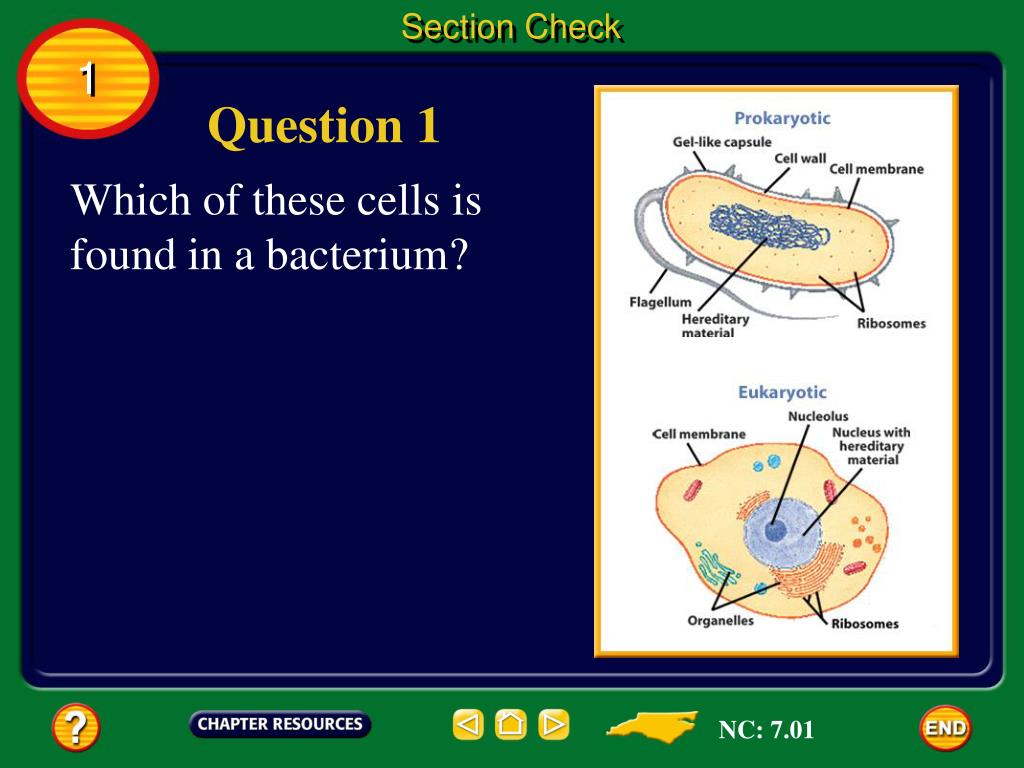 Section Check

1

Question 1

Which of these cells is found in a bacterium?

Prokaryotic

Gel-like capsule

Cell wall

Cell membrane

Flagellum

Hereditary material

Ribosomes

Eukaryotic

Nucleolus

Cell membrane

Nucleus with hereditary material

Organelles

Ribosomes

?

CHAPTER RESOURCES

NC: 7.01

END